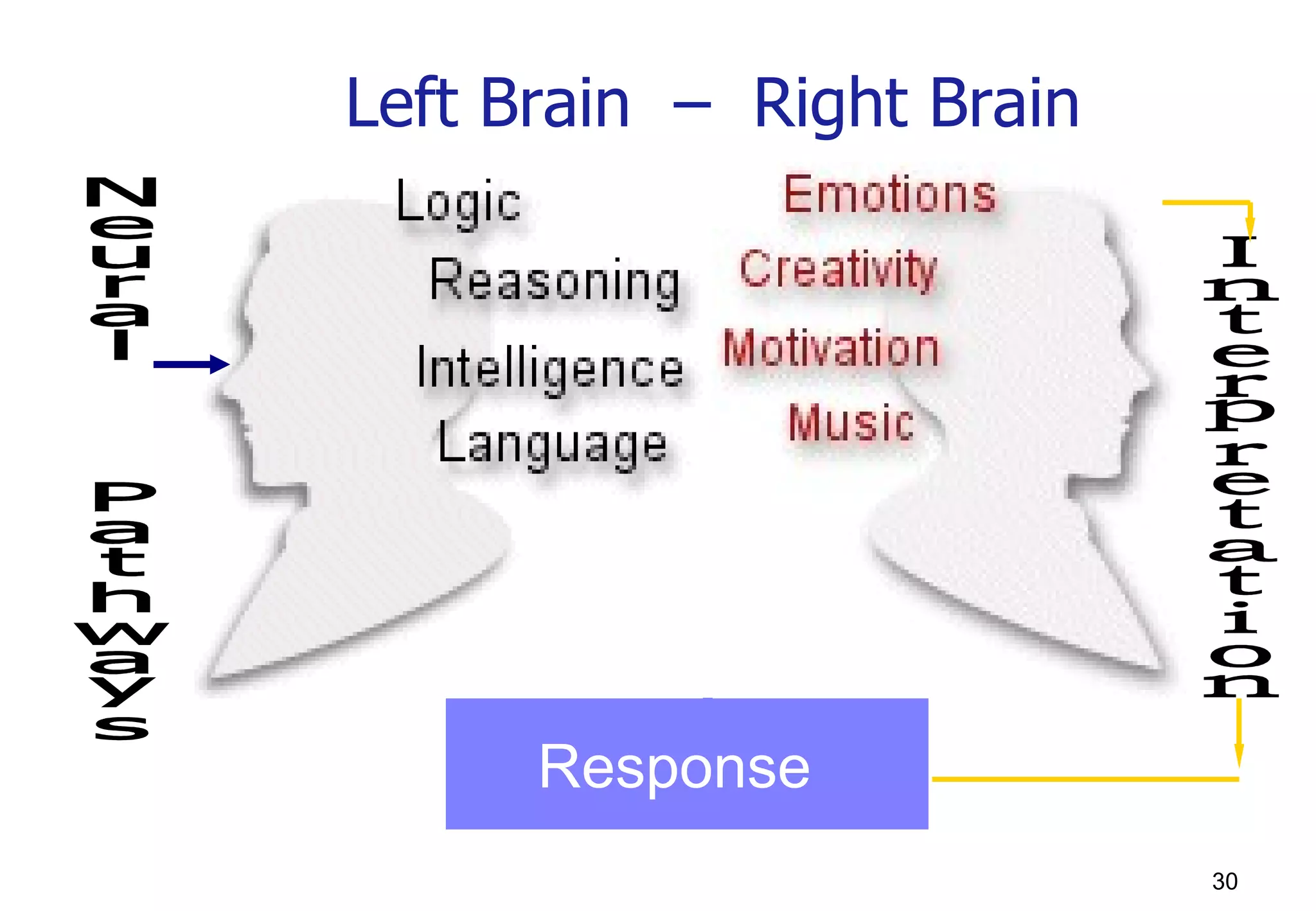 Left Brain – Right Brain

Neural

Pathways

Logic

Reasoning

Intelligence

Language

Emotions

Creativity

Motivation

Music

Interpretation

Response

30